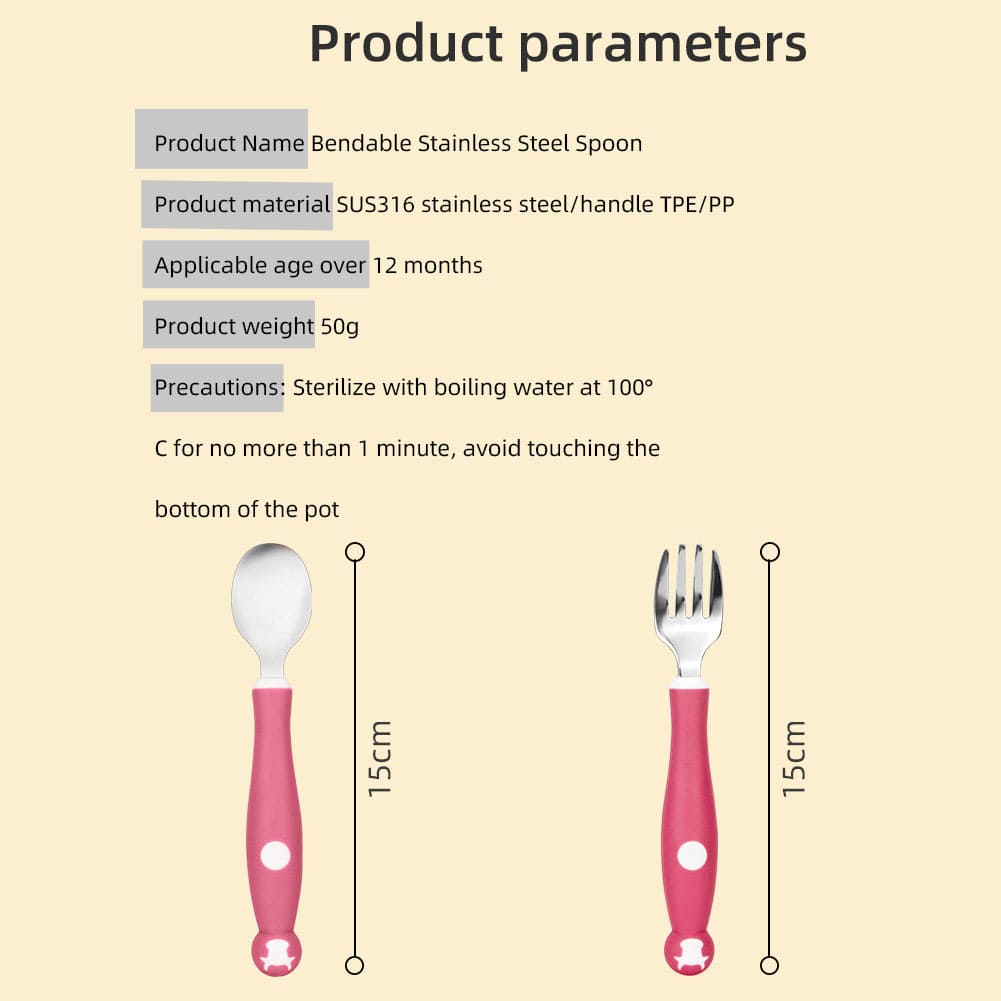 Product parameters

Product Name Bendable Stainless Steel Spoon

Product material SUS316 stainless steel/handle TPE/PP

Applicable age over 12 months

Product weight 50g

Precautions: Sterilize with boiling water at 100° C for no more than 1 minute, avoid touching the bottom of the pot

15cm

15cm